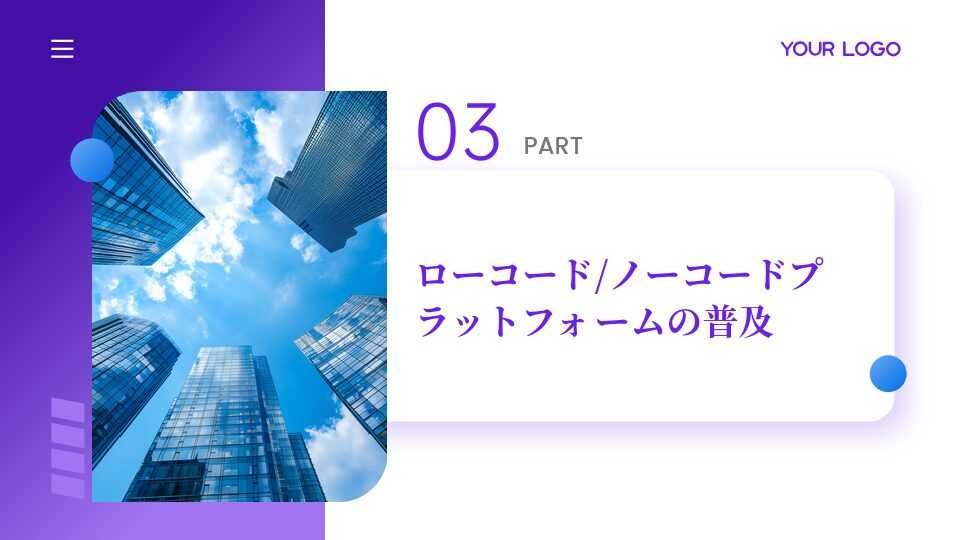 YOUR LOGO

03 PART

ローコード/ノーコードプラットフォームの普及